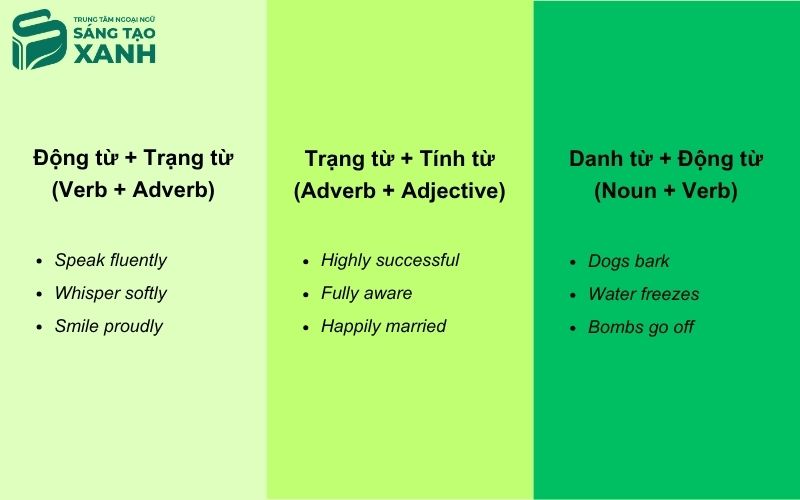 TRUNG TÂM NGOẠI NGỮ
SÁNG TẠO
XANH

Động từ + Trạng từ
(Verb + Adverb)

- Speak fluently
- Whisper softly
- Smile proudly

Trạng từ + Tính từ
(Adverb + Adjective)

- Highly successful
- Fully aware
- Happily married

Danh từ + Động từ
(Noun + Verb)

- Dogs bark
- Water freezes
- Bombs go off